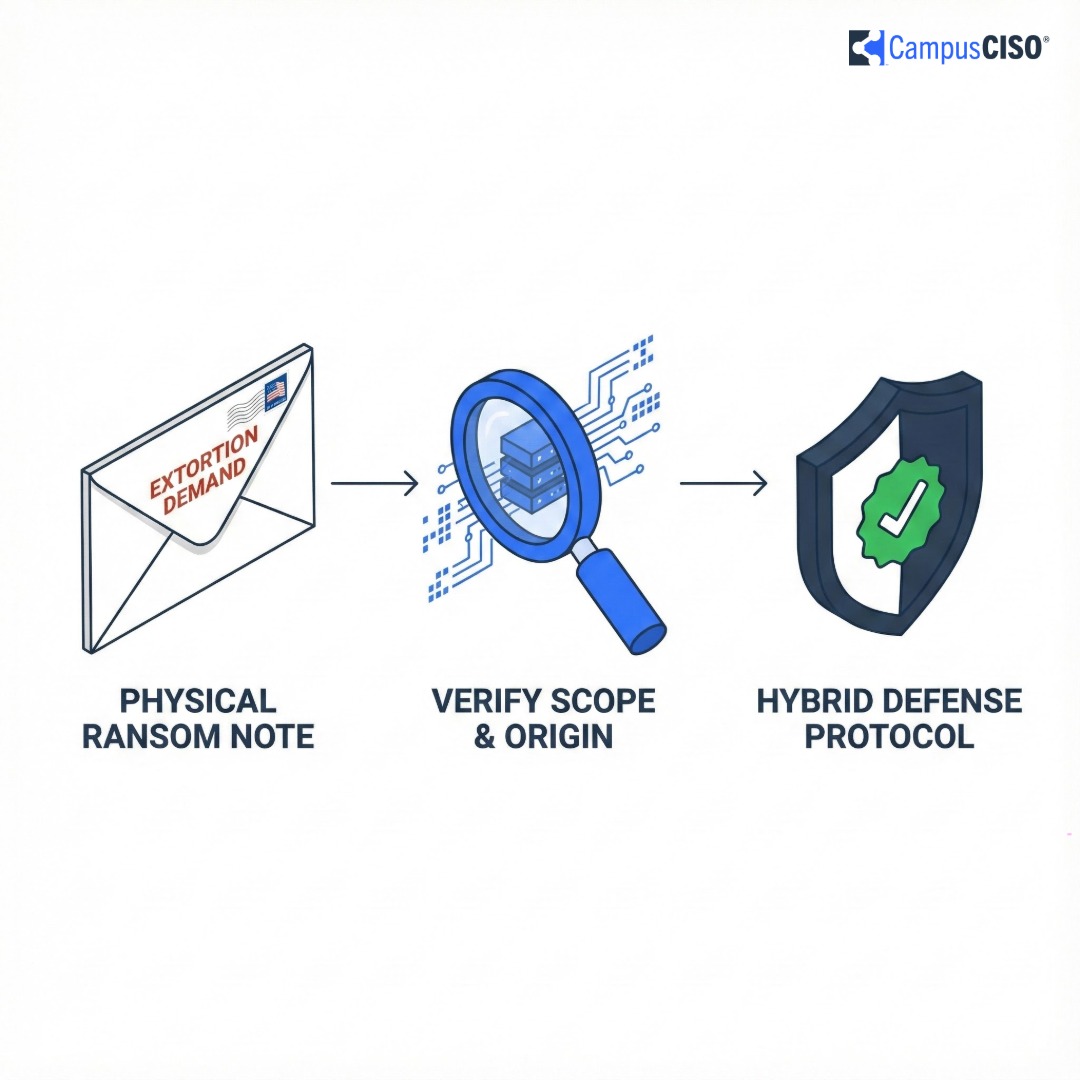 CampusCISO®

EXTORTION DEMAND

PHYSICAL RANSOM NOTE

VERIFY SCOPE & ORIGIN

HYBRID DEFENSE PROTOCOL